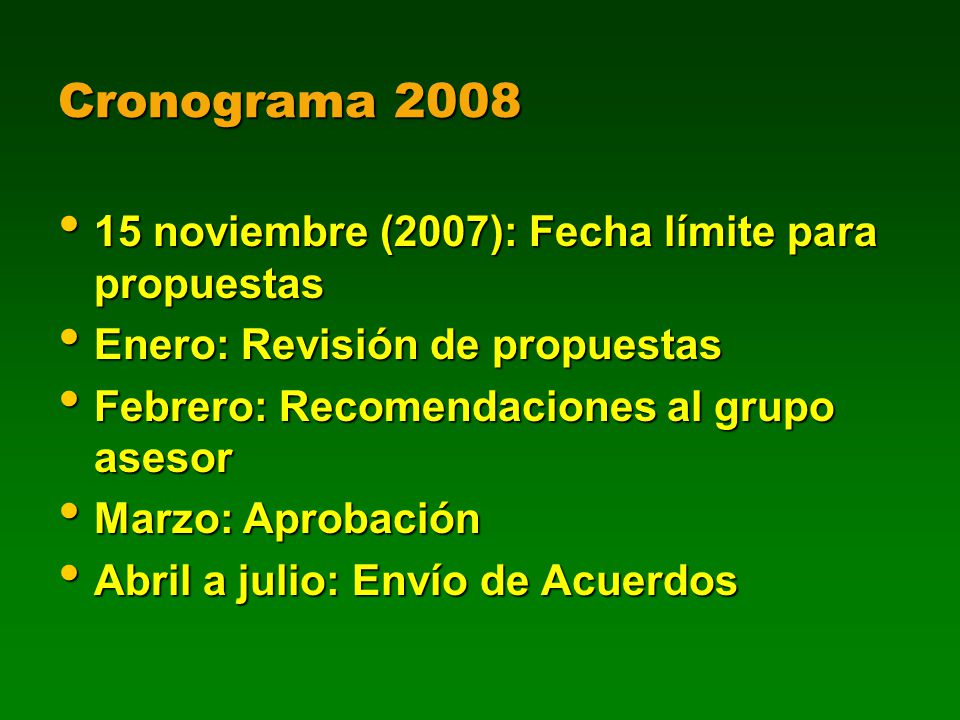 Cronograma 2008

• 15 noviembre (2007): Fecha límite para propuestas
• Enero: Revisión de propuestas
• Febrero: Recomendaciones al grupo asesor
• Marzo: Aprobación
• Abril a julio: Envío de Acuerdos